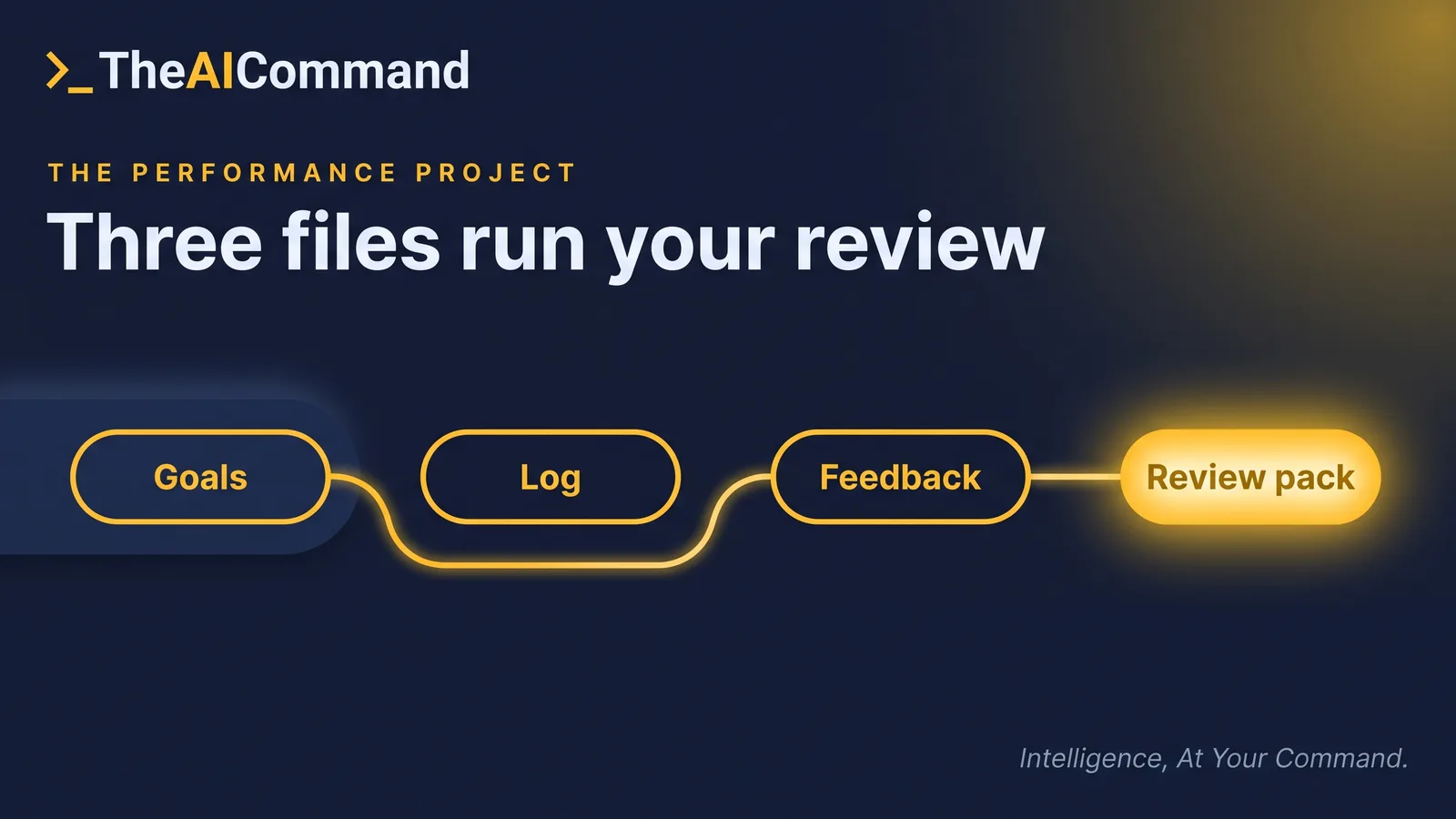 >_TheAICommand

THE PERFORMANCE PROJECT

Three files run your review

Goals

Log

Feedback

Review pack

Intelligence, At Your Command.